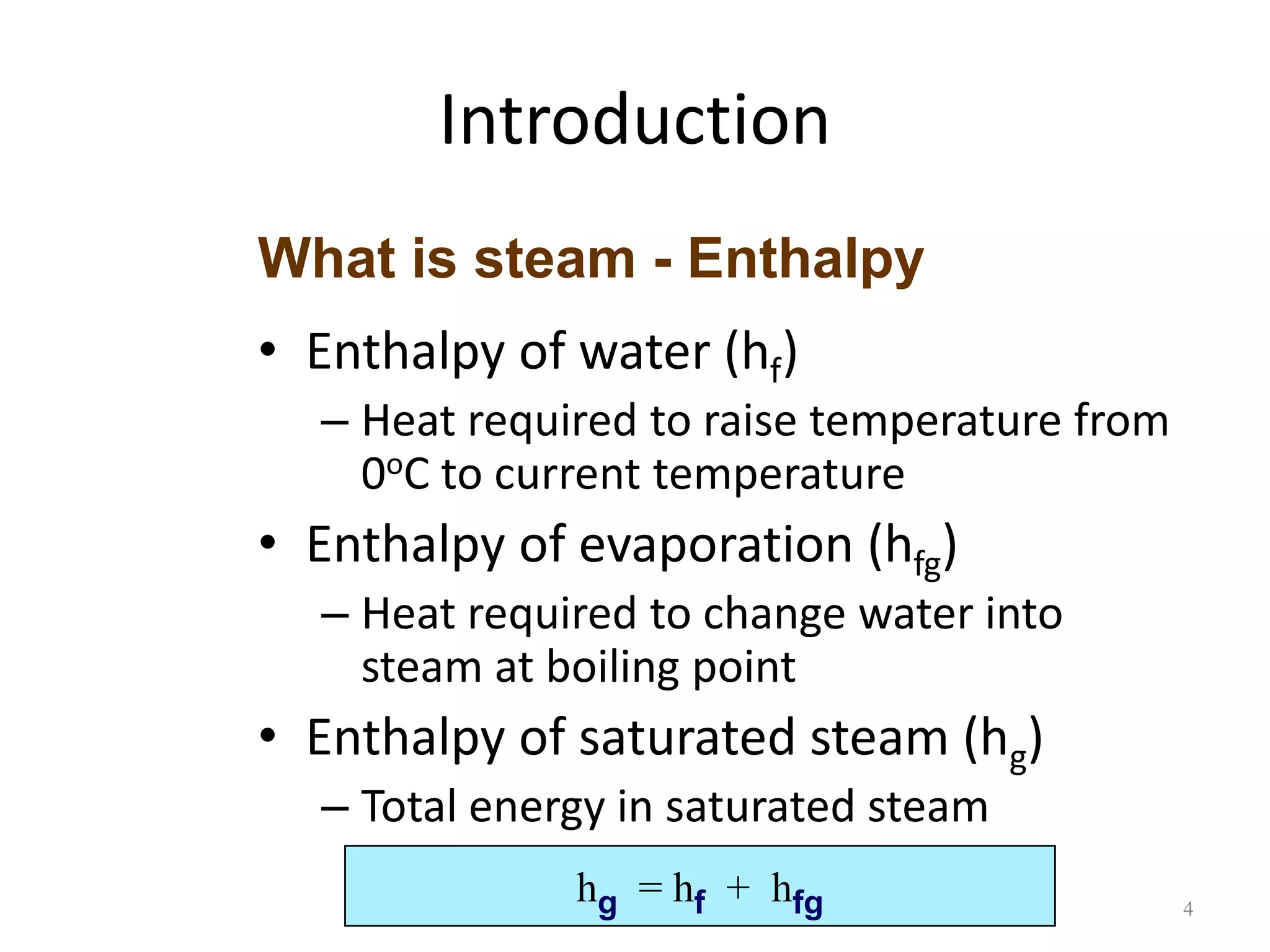 Introduction

What is steam - Enthalpy

• Enthalpy of water ($h_f$)

– Heat required to raise temperature from $0^oC$ to current temperature

• Enthalpy of evaporation ($h_{fg}$)

– Heat required to change water into steam at boiling point

• Enthalpy of saturated steam ($h_g$)

– Total energy in saturated steam

$h_g = h_f + h_{fg}$

4